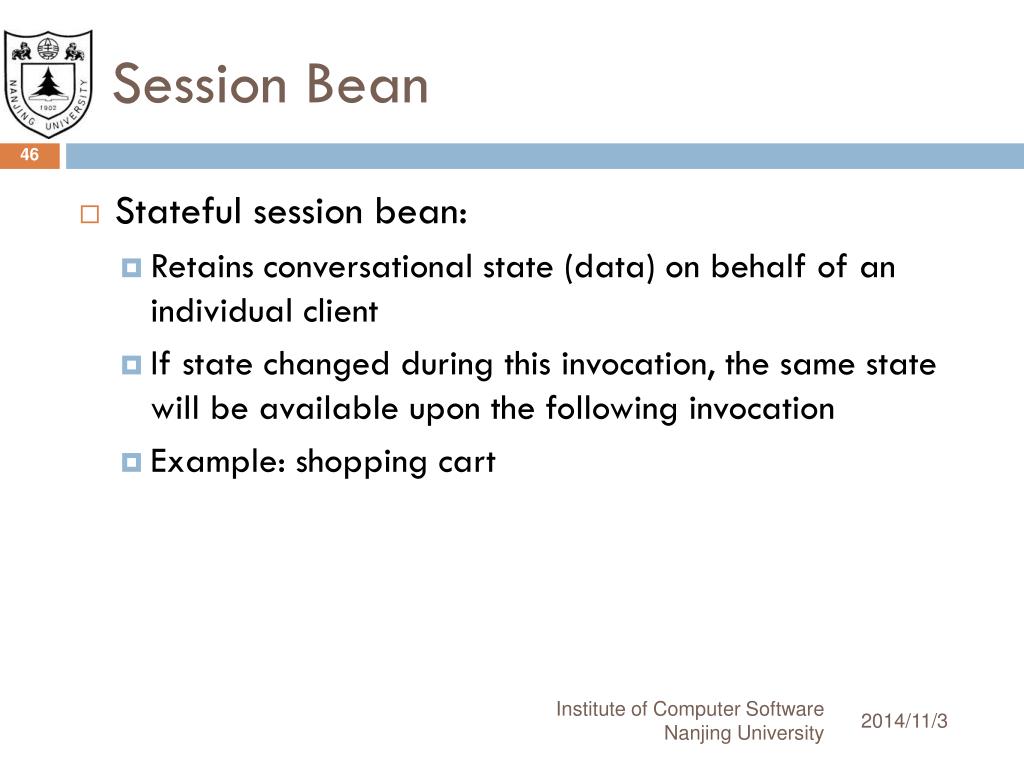 NANJING UNIVERSITY
1902

Session Bean

46

Stateful session bean:

Retains conversational state (data) on behalf of an individual client

If state changed during this invocation, the same state will be available upon the following invocation

Example: shopping cart

Institute of Computer Software
Nanjing University

2014/11/3